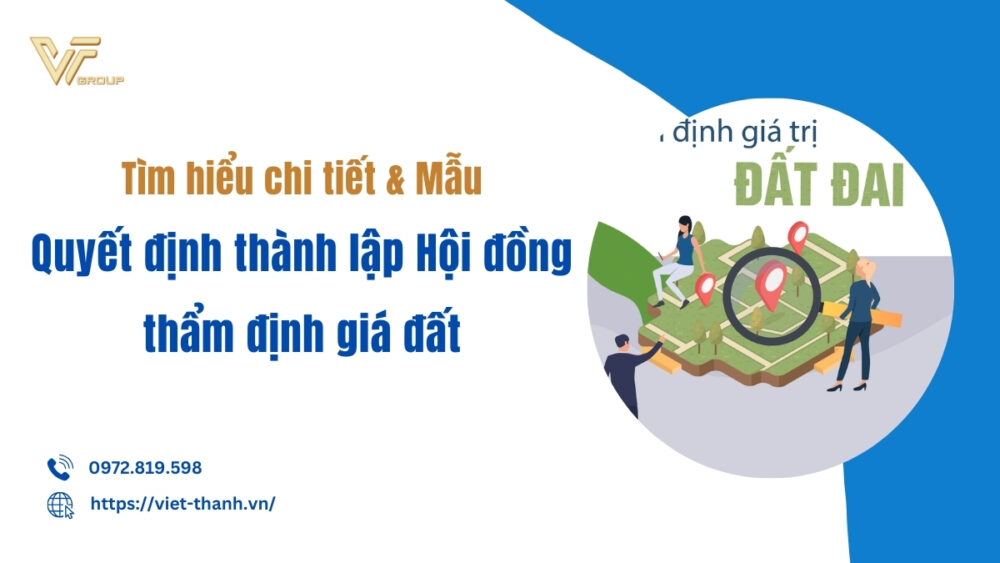 VT GROUP

Tìm hiểu chi tiết & Mẫu

Quyết định thành lập Hội đồng thẩm định giá đất

định giá trị

ĐẤT ĐAI

0972.819.598

https://viet-thanh.vn/